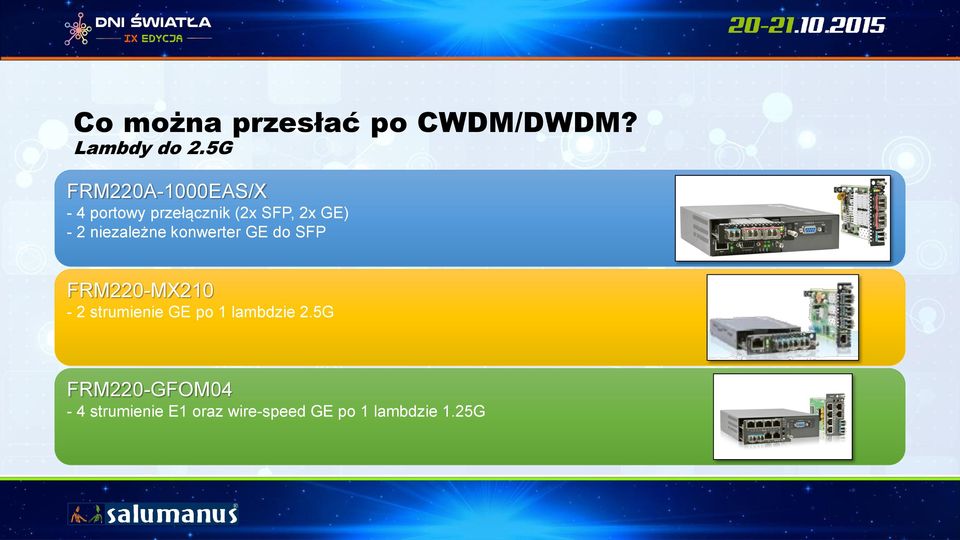 DNI ŚWIATŁA
IX EDYCJA

20-21.10.2015

Co można przesłać po CWDM/DWDM?
Lambdy do 2.5G

FRM220A-1000EAS/X
- 4 portowy przełącznik (2x SFP, 2x GE)
- 2 niezależne konwerter GE do SFP

FRM220-MX210
- 2 strumienie GE po 1 lambdzie 2.5G

FRM220-GFOM04
- 4 strumienie E1 oraz wire-speed GE po 1 lambdzie 1.25G

salumanus